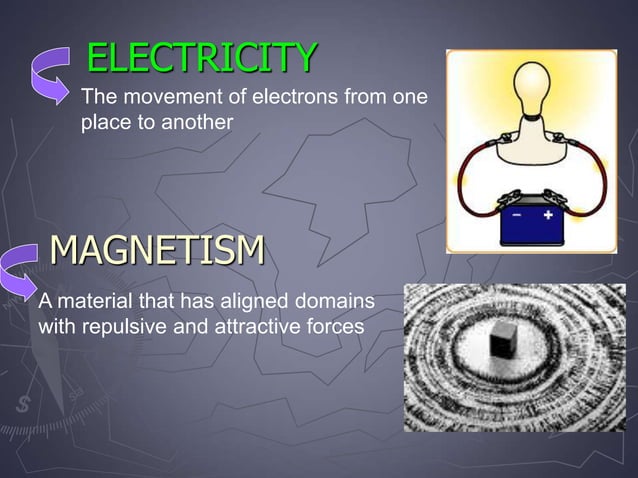 ELECTRICITY

The movement of electrons from one place to another

−
+

MAGNETISM

A material that has aligned domains with repulsive and attractive forces